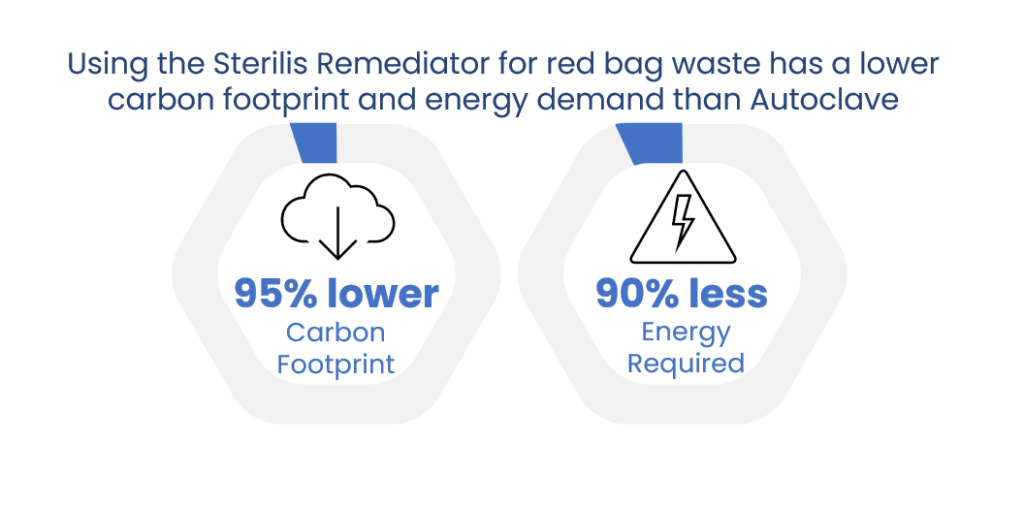 Using the Sterilis Remediator for red bag waste has a lower carbon footprint and energy demand than Autoclave

95% lower
Carbon Footprint

90% less
Energy Required